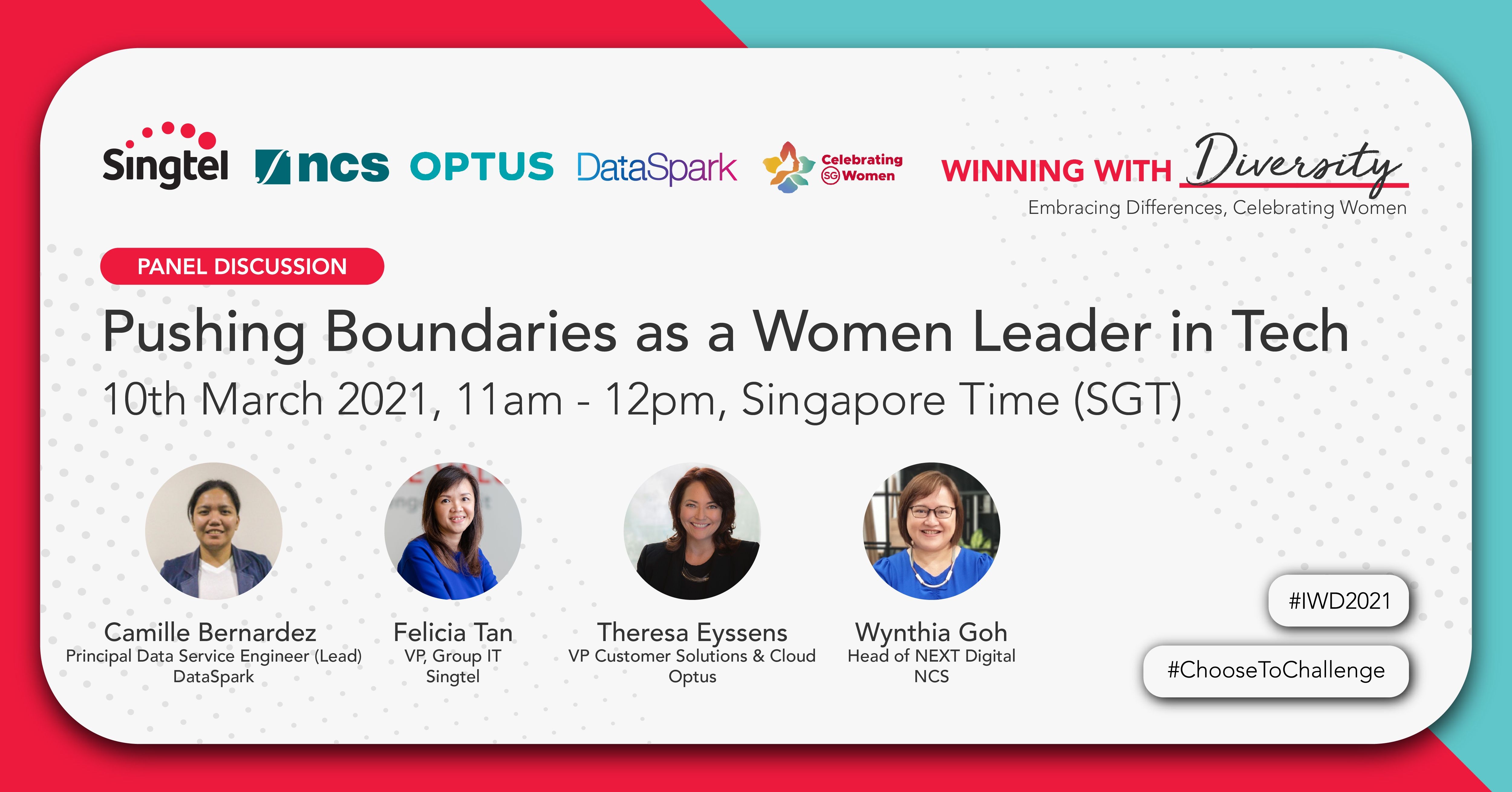 Singtel ncs OPTUS DataSpark Celebrating SG Women WINNING WITH Diversity

Embracing Differences, Celebrating Women

PANEL DISCUSSION

Pushing Boundaries as a Women Leader in Tech

10th March 2021, 11am - 12pm, Singapore Time (SGT)

Camille Bernardez
Principal Data Service Engineer (Lead)
DataSpark

Felicia Tan
VP, Group IT
Singtel

Theresa Eyssens
VP Customer Solutions & Cloud
Optus

Wynthia Goh
Head of NEXT Digital
NCS

#IWD2021

#ChooseToChallenge